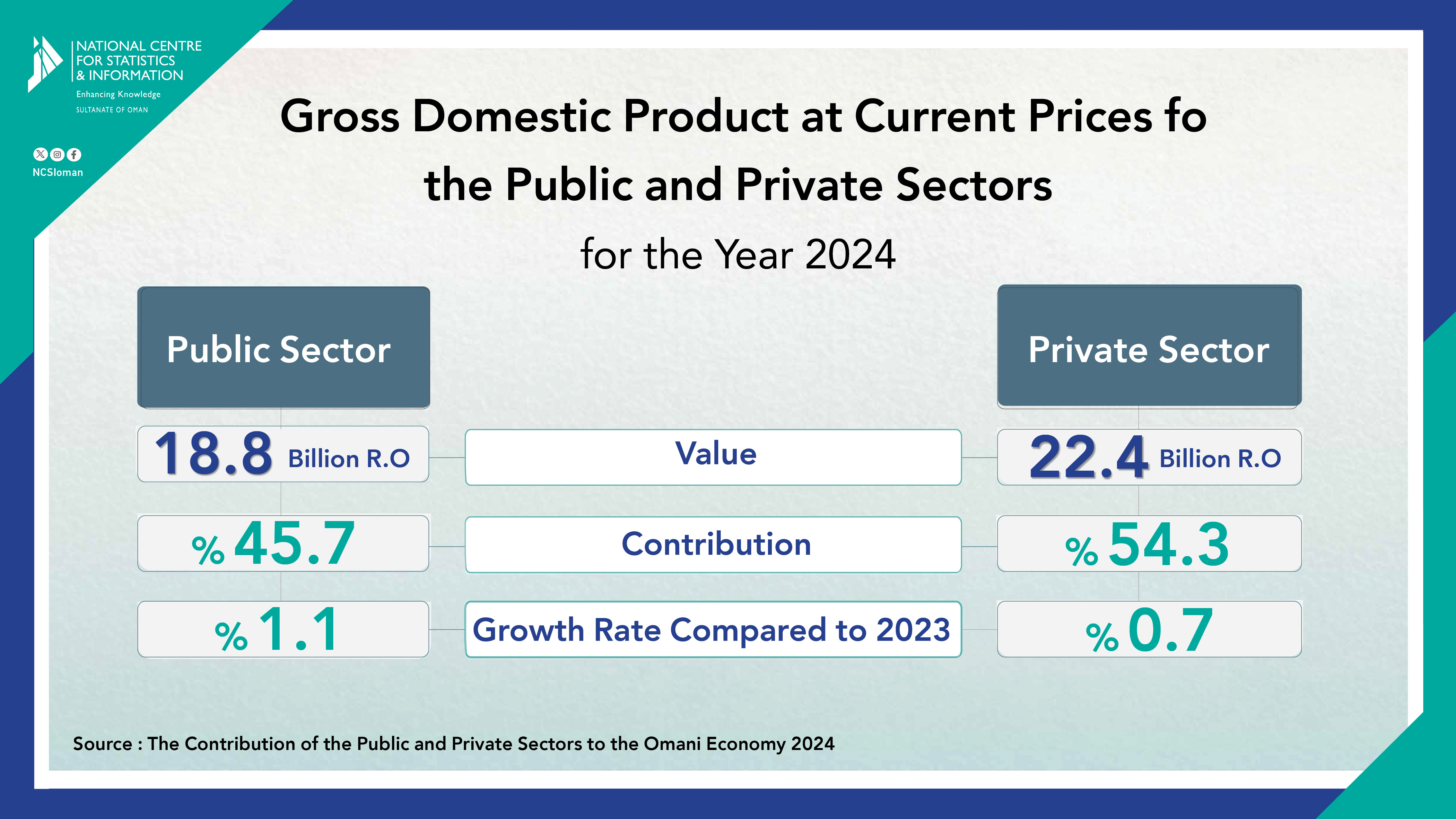 NATIONAL CENTRE FOR STATISTICS & INFORMATION
Enhancing Knowledge
SULTANATE OF OMAN

NCSIoman

Gross Domestic Product at Current Prices fo the Public and Private Sectors
for the Year 2024

| Public Sector | | Private Sector |
|---|---|---|
| 18.8 Billion R.O | Value | 22.4 Billion R.O |
| % 45.7 | Contribution | % 54.3 |
| % 1.1 | Growth Rate Compared to 2023 | % 0.7 |

Source : The Contribution of the Public and Private Sectors to the Omani Economy 2024